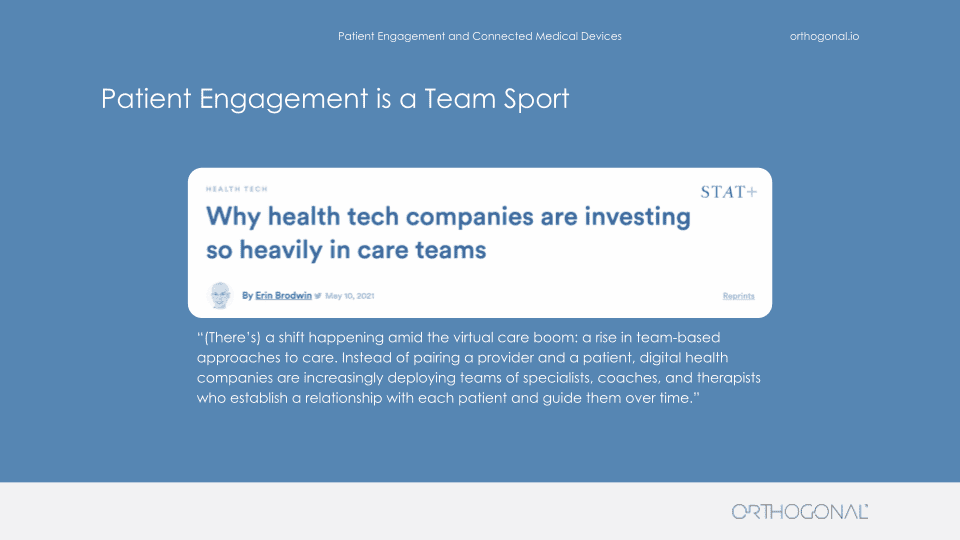 Patient Engagement and Connected Medical Devices

orthogonal.io

Patient Engagement is a Team Sport

HEALTH TECH

STAT+

Why health tech companies are investing so heavily in care teams

By Erin Brodwin May 10, 2021

Reprints

"(There's) a shift happening amid the virtual care boom: a rise in team-based approaches to care. Instead of pairing a provider and a patient, digital health companies are increasingly deploying teams of specialists, coaches, and therapists who establish a relationship with each patient and guide them over time."

ORTHOGONAL